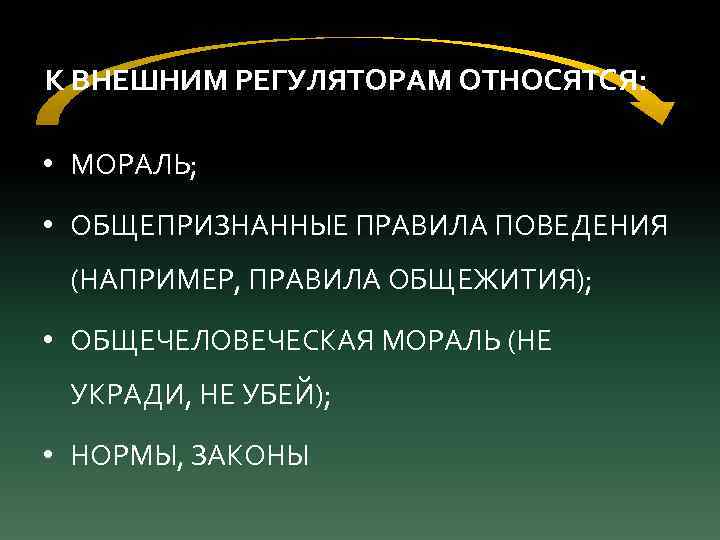 К ВНЕШНИМ РЕГУЛЯТОРАМ ОТНОСЯТСЯ:

• МОРАЛЬ;
• ОБЩЕПРИЗНАННЫЕ ПРАВИЛА ПОВЕДЕНИЯ (НАПРИМЕР, ПРАВИЛА ОБЩЕЖИТИЯ);
• ОБЩЕЧЕЛОВЕЧЕСКАЯ МОРАЛЬ (НЕ УКРАДИ, НЕ УБЕЙ);
• НОРМЫ, ЗАКОНЫ